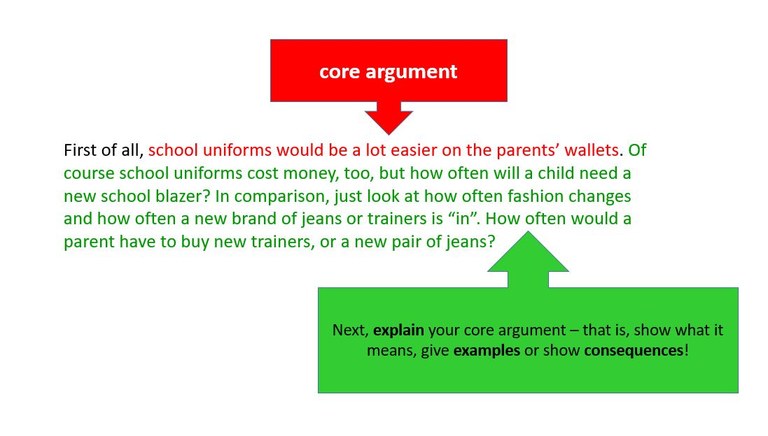 core argument

First of all, school uniforms would be a lot easier on the parents' wallets. Of course school uniforms cost money, too, but how often will a child need a new school blazer? In comparison, just look at how often fashion changes and how often a new brand of jeans or trainers is "in". How often would a parent have to buy new trainers, or a new pair of jeans?

Next, explain your core argument – that is, show what it means, give examples or show consequences!